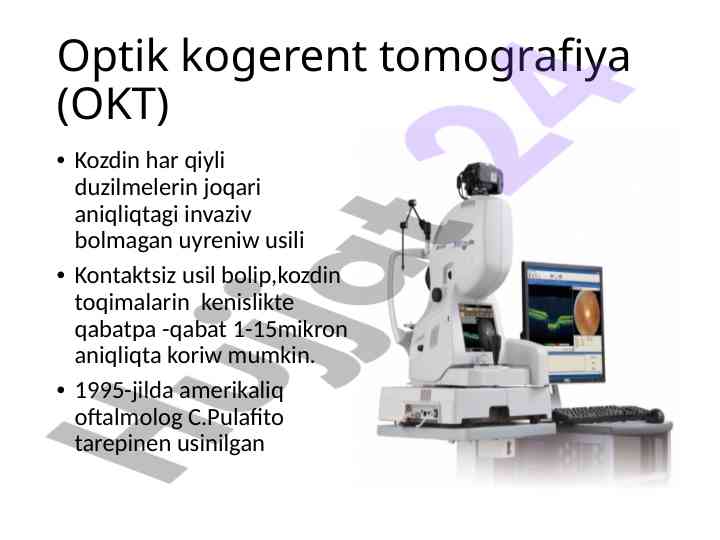 Optik kogerent tomografiya (OKT)

• Kozdin har qiyli duzilmelerin joqari aniqliqtagi invaziv bolmagan uyreniw usili

• Kontaktsiz usil bolip,kozdin toqimalarin kenislikte qabatpa -qabat 1-15mikron aniqliqta koriw mumkin.

• 1995-jilda amerikaliq oftalmolog C.Pulafito tarepinen usinilgan

hujjat24